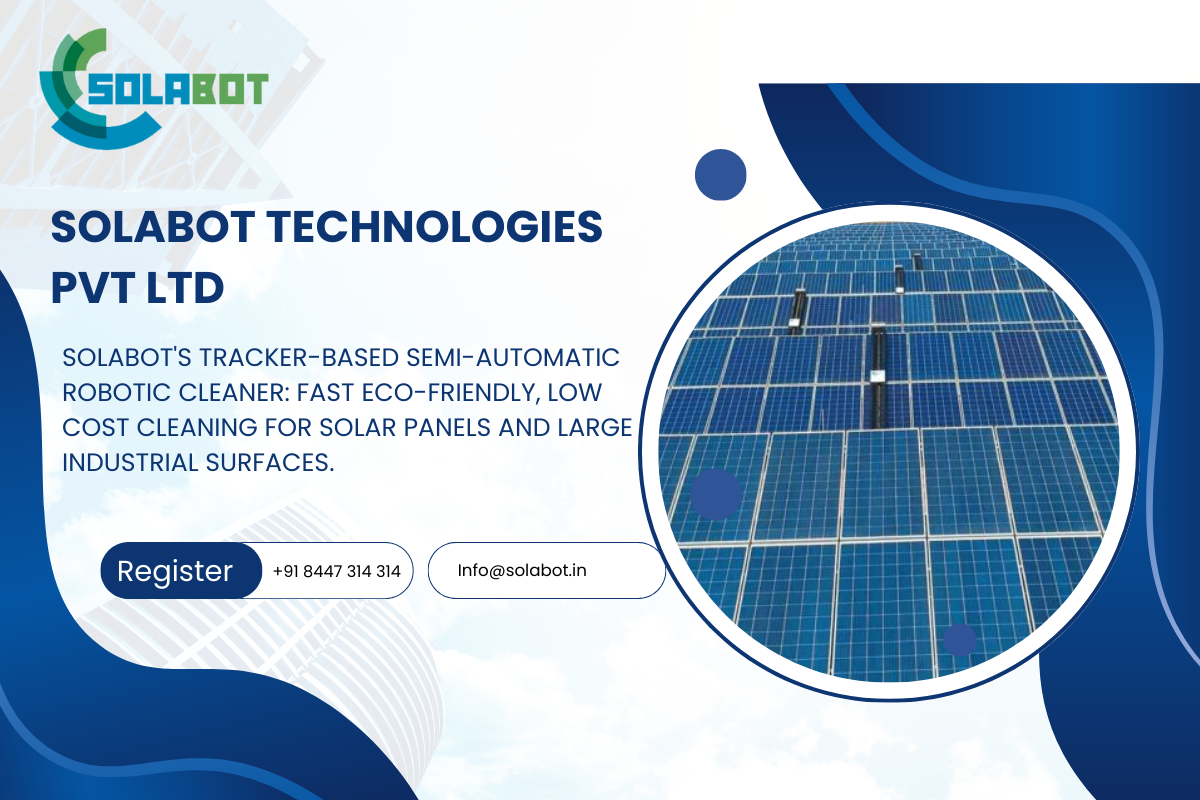 SOLABOT

SOLABOT TECHNOLOGIES PVT LTD

SOLABOT'S TRACKER-BASED SEMI-AUTOMATIC ROBOTIC CLEANER: FAST ECO-FRIENDLY, LOW COST CLEANING FOR SOLAR PANELS AND LARGE INDUSTRIAL SURFACES.

Register +91 8447 314 314

Info@solabot.in